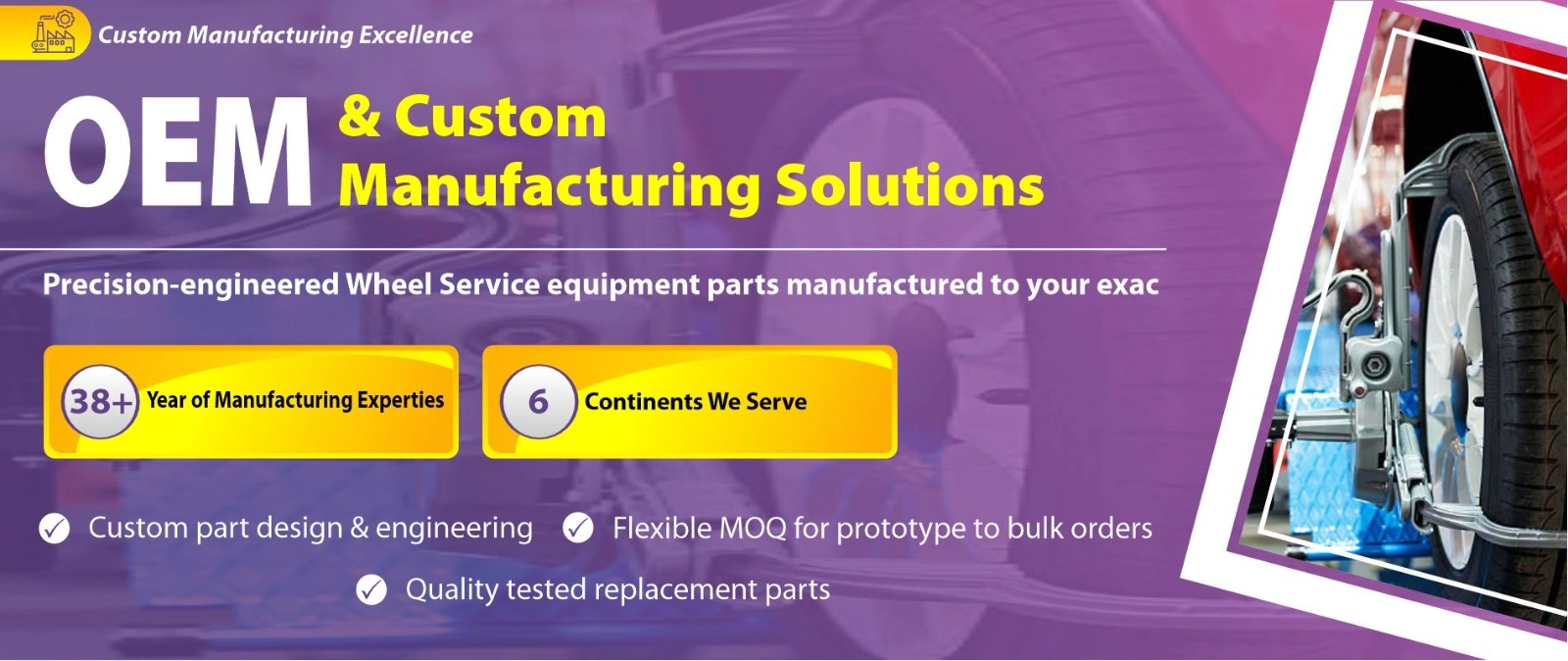 Custom Manufacturing Excellence

OEM & Custom Manufacturing Solutions

Precision-engineered Wheel Service equipment parts manufactured to your exac

38+ Year of Manufacturing Experties

6 Continents We Serve

Custom part design & engineering

Flexible MOQ for prototype to bulk orders

Quality tested replacement parts